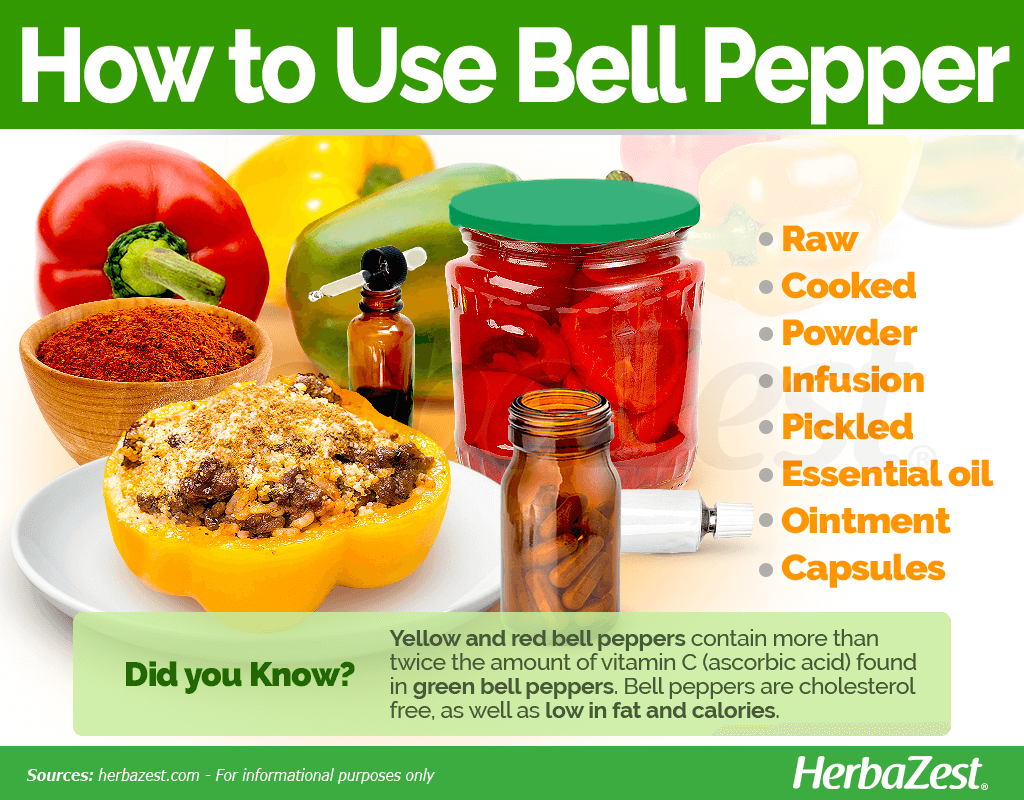 How to Use Bell Pepper

• Raw
• Cooked
• Powder
• Infusion
• Pickled
• Essential oil
• Ointment
• Capsules

Did you Know?

Yellow and red bell peppers contain more than twice the amount of vitamin C (ascorbic acid) found in green bell peppers. Bell peppers are cholesterol free, as well as low in fat and calories.

Sources: herbazest.com - For informational purposes only

HerbaZest®